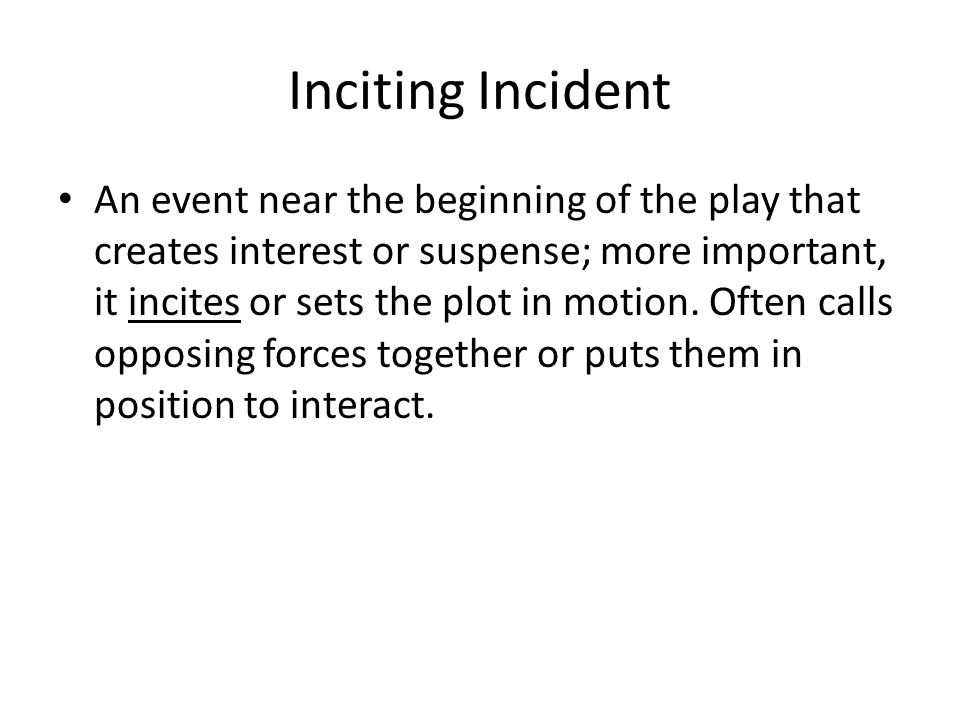 Inciting Incident

• An event near the beginning of the play that creates interest or suspense; more important, it incites or sets the plot in motion. Often calls opposing forces together or puts them in position to interact.